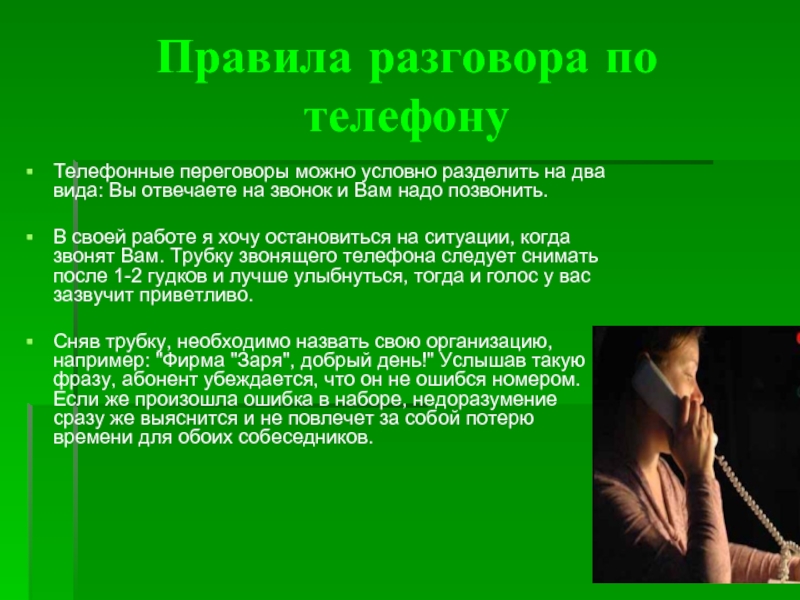 Правила разговора по телефону

Телефонные переговоры можно условно разделить на два вида: Вы отвечаете на звонок и Вам надо позвонить.

В своей работе я хочу остановиться на ситуации, когда звонят Вам. Трубку звонящего телефона следует снимать после 1-2 гудков и лучше улыбнуться, тогда и голос у вас зазвучит приветливо.

Сняв трубку, необходимо назвать свою организацию, например: "Фирма "Заря", добрый день!" Услышав такую фразу, абонент убеждается, что он не ошибся номером. Если же произошла ошибка в наборе, недоразумение сразу же выяснится и не повлечет за собой потерю времени для обоих собеседников.